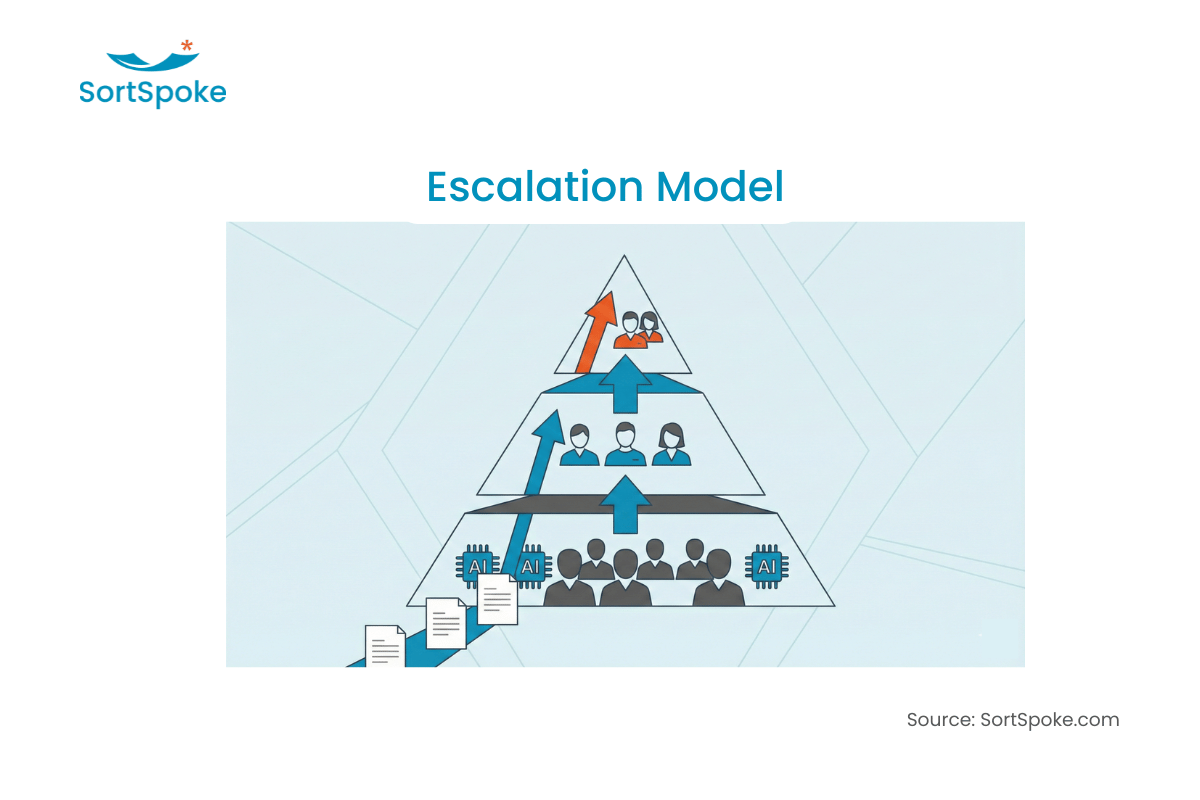 SortSpoke

Escalation Model

AI AI AI

Source: SortSpoke.com